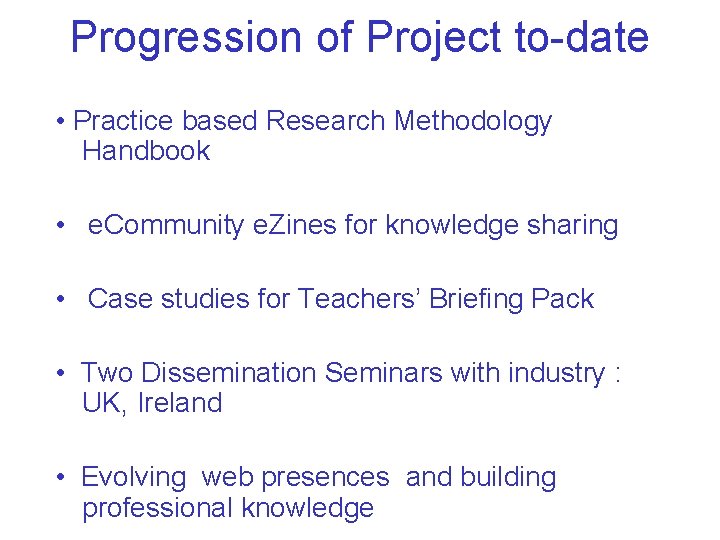 Progression of Project to-date

• Practice based Research Methodology Handbook

• eCommunity eZines for knowledge sharing

• Case studies for Teachers' Briefing Pack

• Two Dissemination Seminars with industry : UK, Ireland

• Evolving web presences and building professional knowledge